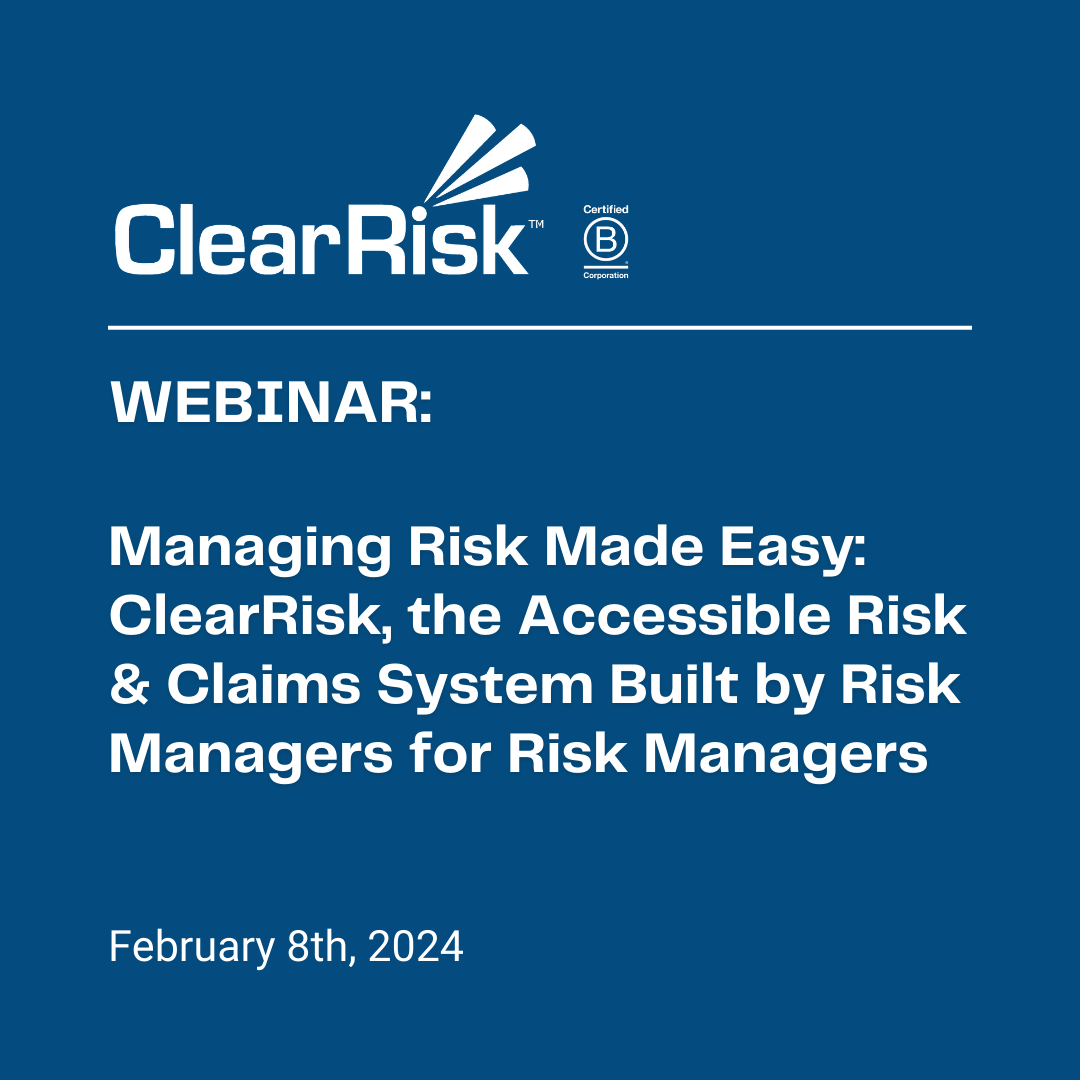 ClearRisk™

Certified
B
Corporation

WEBINAR:

Managing Risk Made Easy: ClearRisk, the Accessible Risk & Claims System Built by Risk Managers for Risk Managers

February 8th, 2024